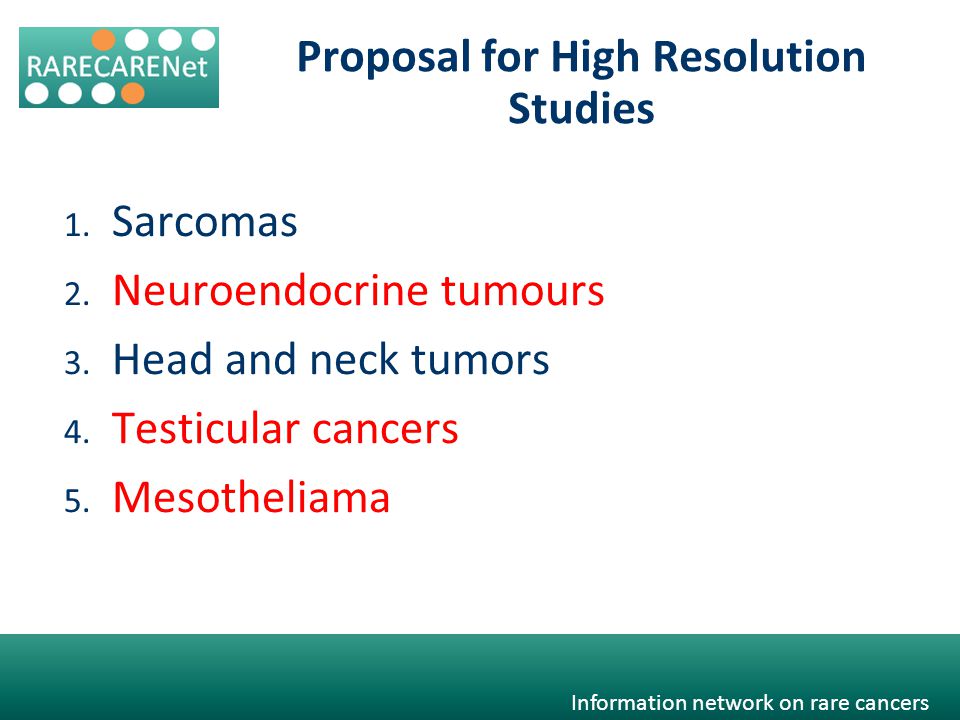 RARECARENet

Proposal for High Resolution Studies

1. Sarcomas
2. Neuroendocrine tumours
3. Head and neck tumors
4. Testicular cancers
5. Mesotheliama

Information network on rare cancers